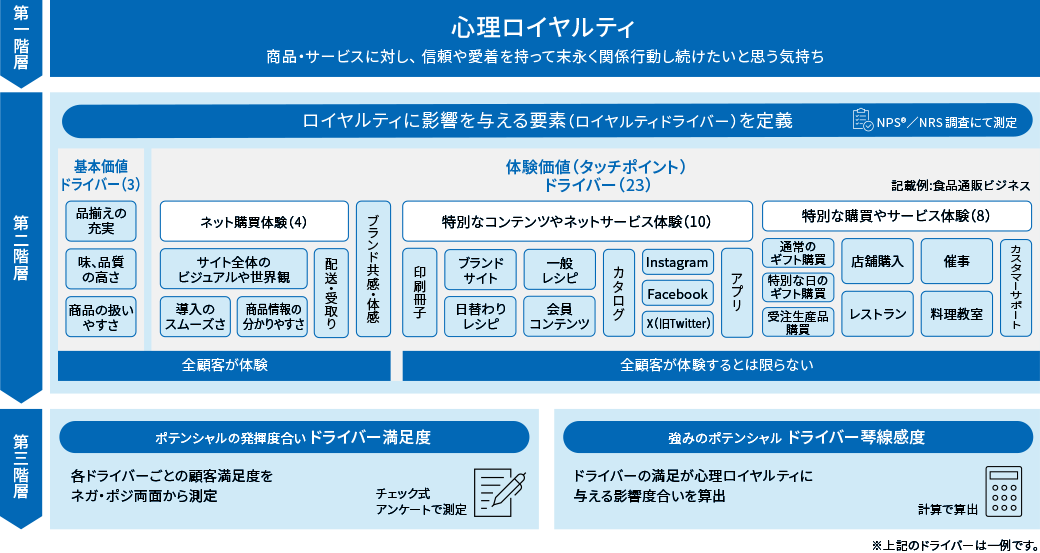 第一階層

心理ロイヤルティ
商品・サービスに対し、信頼や愛着を持って末永く関係行動し続けたいと思う気持ち

第二階層

ロイヤルティに影響を与える要素（ロイヤルティドライバー）を定義

NPS®／NRS 調査にて測定

基本価値ドライバー（3）

品揃えの充実

味、品質の高さ

商品の扱いやすさ

体験価値（タッチポイント）ドライバー（23）

記載例：食品通販ビジネス

ネット購買体験（4）

サイト全体のビジュアルや世界観

導入のスムーズさ

商品情報の分かりやすさ

配送・受取り

ブランド共感・体感

特別なコンテンツやネットサービス体験（10）

印刷冊子

ブランドサイト

日替わりレシピ

一般レシピ

会員コンテンツ

カタログ

Instagram

Facebook

X（旧Twitter）

アプリ

特別な購買やサービス体験（8）

通常のギフト購買

特別な日のギフト購買

受注生産品購買

店舗購入

レストラン

催事

料理教室

カスタマーサポート

全顧客が体験

全顧客が体験するとは限らない

第三階層

ポテンシャルの発揮度合い ドライバー満足度

各ドライバーごとの顧客満足度をネガ・ポジ両面から測定

チェック式アンケートで測定

強みのポテンシャル ドライバー琴線感度

ドライバーの満足が心理ロイヤルティに与える影響度合いを算出

計算で算出

※上記のドライバーは一例です。